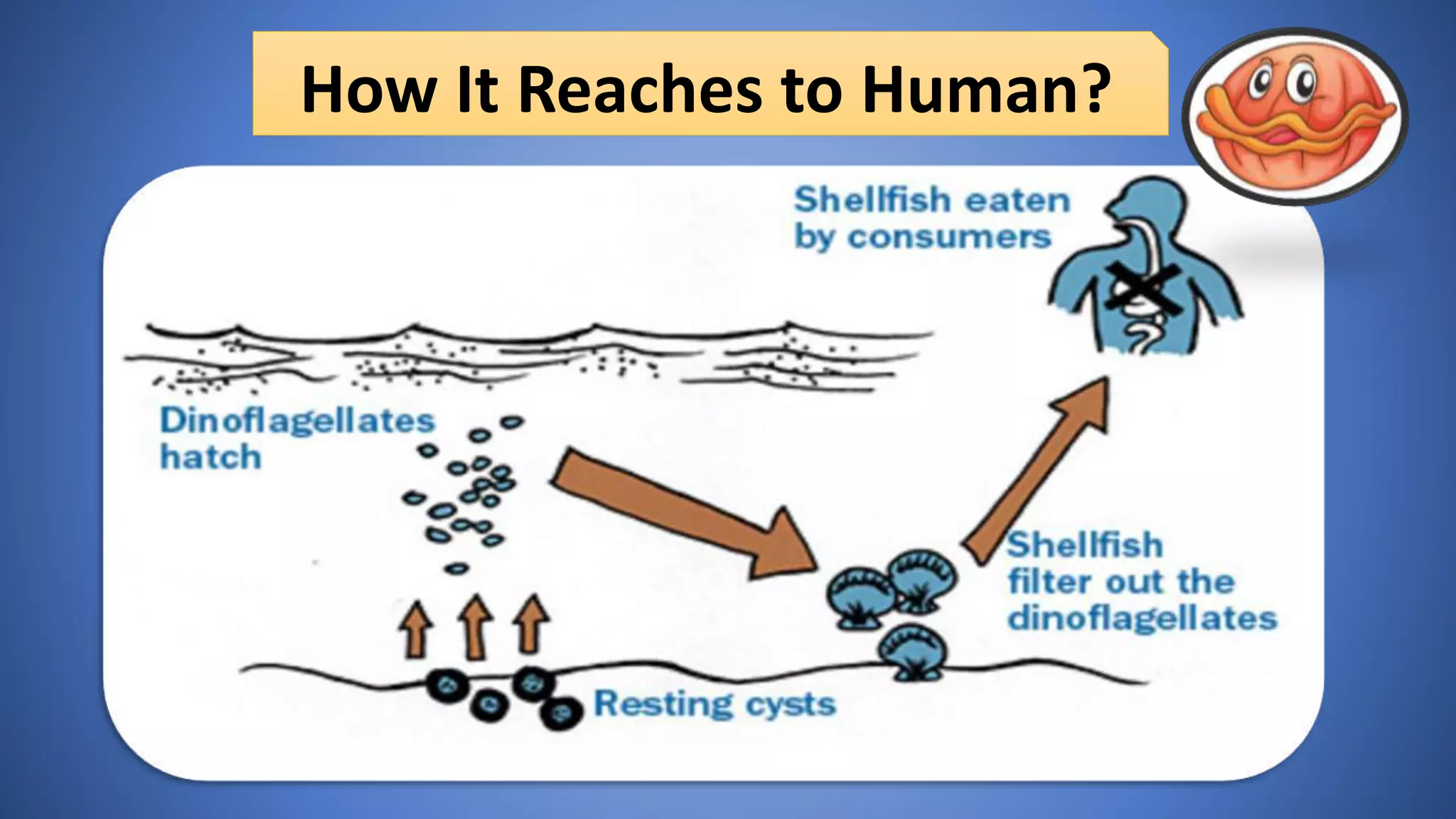 How It Reaches to Human?

Shellfish eaten by consumers

Dinoflagellates hatch

Shellfish filter out the dinoflagellates

Resting cysts